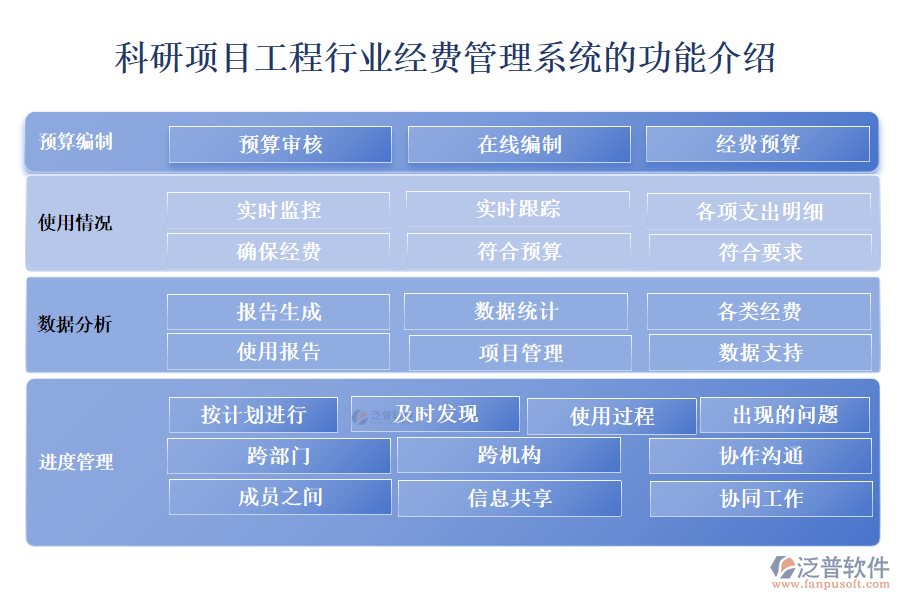 科研项目工程行业经费管理系统的功能介绍

预算编制
预算审核
在线编制
经费预算

使用情况
实时监控
实时跟踪
各项支出明细
确保经费
符合预算
符合要求

数据分析
报告生成
数据统计
各类经费
使用报告
项目管理
数据支持

进度管理
按计划进行
及时发现
使用过程
出现的问题
跨部门
跨机构
协作沟通
成员之间
信息共享
协同工作

泛普软件
www.fanpusoft.com